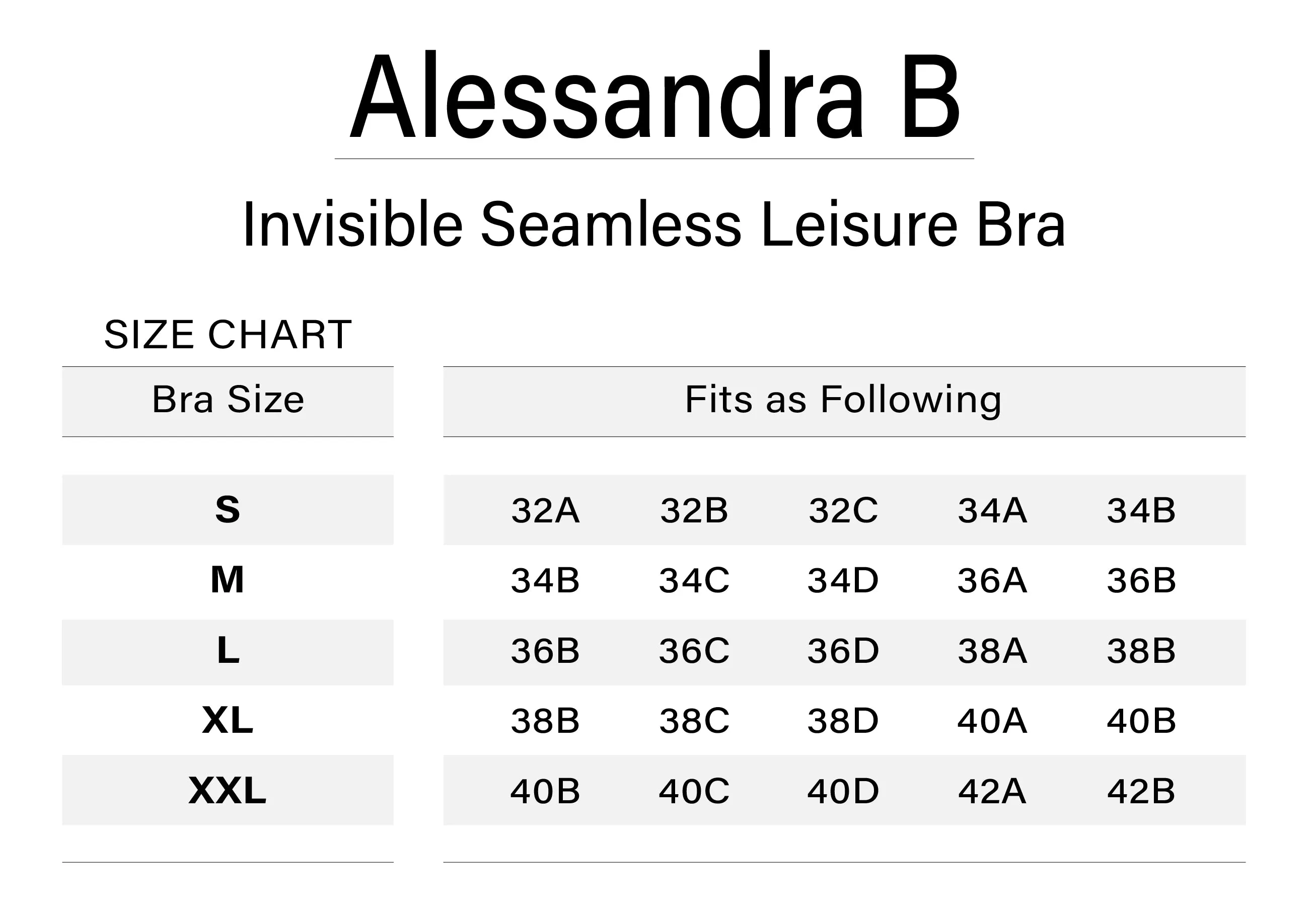 Alessandra B

Invisible Seamless Leisure Bra

SIZE CHART

| Bra Size | Fits as Following | | | | |
|---|---|---|---|---|---|
| S | 32A | 32B | 32C | 34A | 34B |
| M | 34B | 34C | 34D | 36A | 36B |
| L | 36B | 36C | 36D | 38A | 38B |
| XL | 38B | 38C | 38D | 40A | 40B |
| XXL | 40B | 40C | 40D | 42A | 42B |